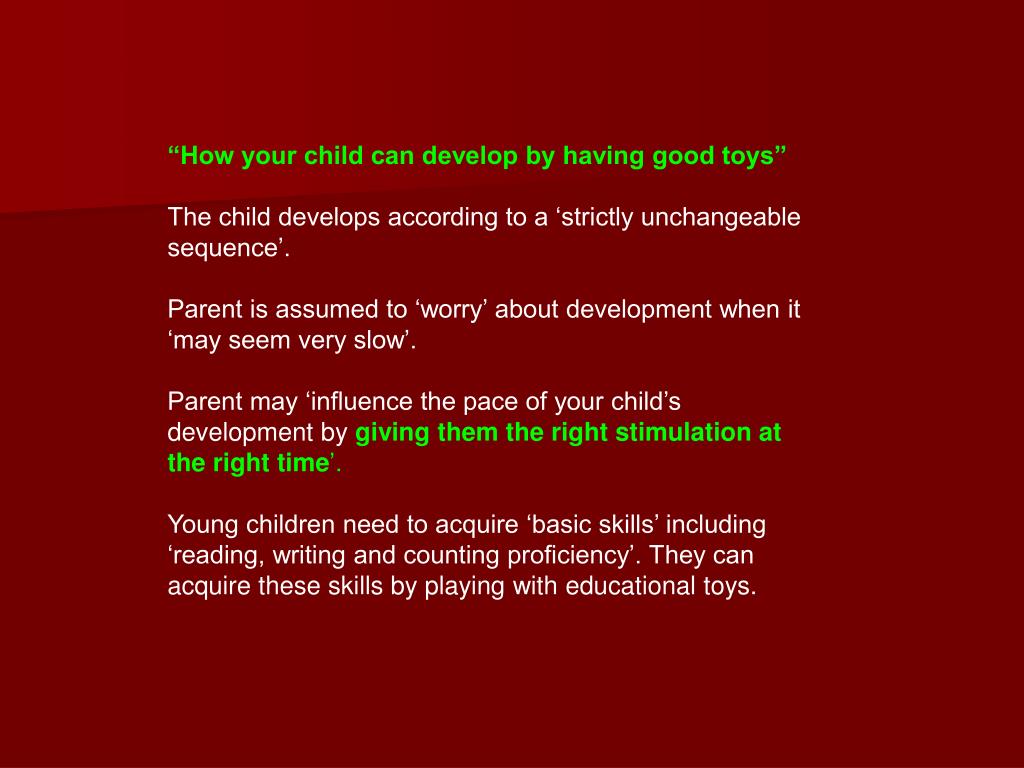 “How your child can develop by having good toys”

The child develops according to a ‘strictly unchangeable sequence’.

Parent is assumed to ‘worry’ about development when it ‘may seem very slow’.

Parent may ‘influence the pace of your child’s development by giving them the right stimulation at the right time’.

Young children need to acquire ‘basic skills’ including ‘reading, writing and counting proficiency’. They can acquire these skills by playing with educational toys.